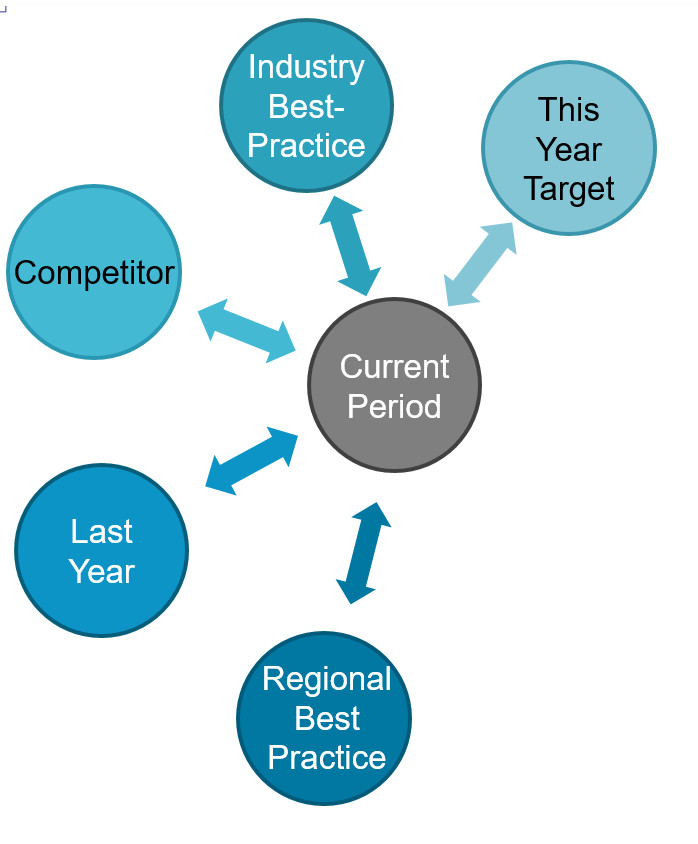 Industry Best-Practice

This Year Target

Competitor

Current Period

Last Year

Regional Best Practice